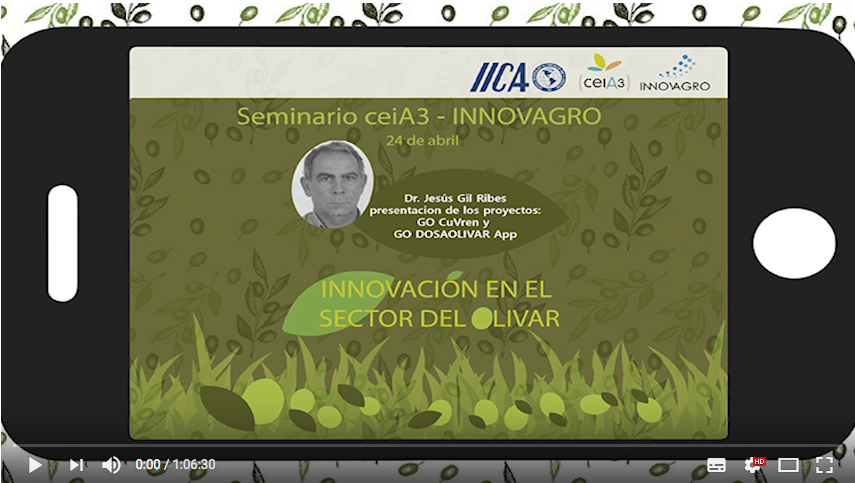 IICA ceiA3 INNOVAGRO

Seminario ceiA3 - INNOVAGRO
24 de abril

Dr. Jesús Gil Ribes presentacion de los proyectos: GO CuVren y GO DOSAOLIVAR App

INNOVACIÓN EN EL SECTOR DEL OLIVAR

0:00 / 1:06:30
HD